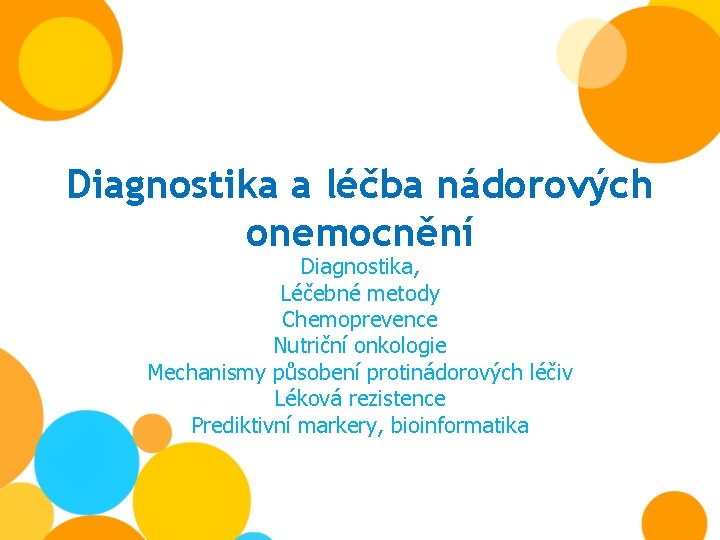 Diagnostika a léčba nádorových onemocnění

Diagnostika,
Léčebné metody
Chemoprevence
Nutriční onkologie
Mechanismy působení protinádorových léčiv
Léková rezistence
Prediktivní markery, bioinformatika